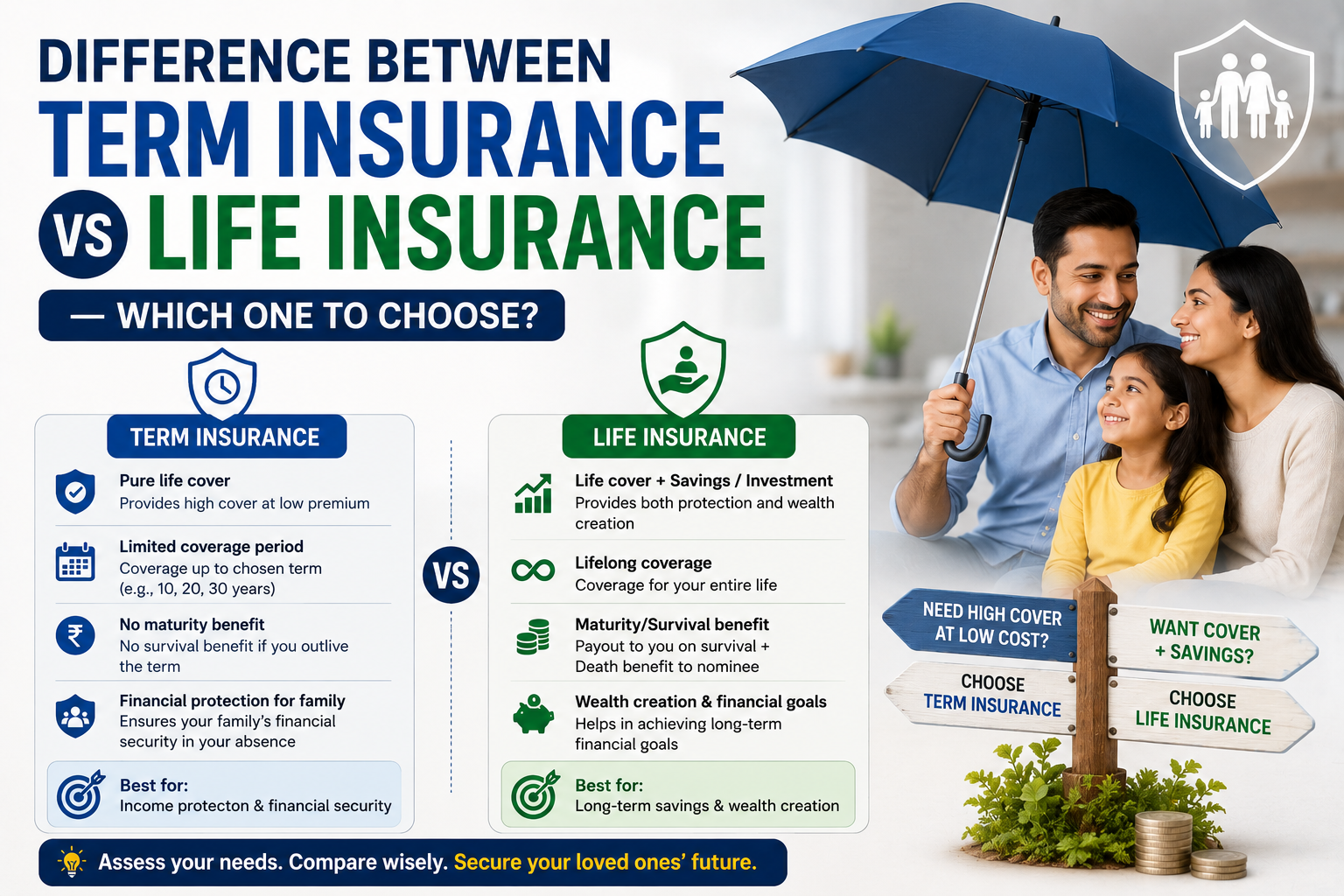 DIFFERENCE BETWEEN
TERM INSURANCE
VS LIFE INSURANCE
— WHICH ONE TO CHOOSE?

TERM INSURANCE

Pure life cover
Provides high cover at low premium

Limited coverage period
Coverage up to chosen term (e.g., 10, 20, 30 years)

No maturity benefit
No survival benefit if you outlive the term

Financial protection for family
Ensures your family's financial security in your absence

Best for:
Income protecton & financial security

VS

LIFE INSURANCE

Life cover + Savings / Investment
Provides both protection and wealth creation

Lifelong coverage
Coverage for your entire life

Maturity/Survival benefit
Payout to you on survival + Death benefit to nominee

Wealth creation & financial goals
Helps in achieving long-term financial goals

Best for:
Long-term savings & wealth creation

NEED HIGH COVER AT LOW COST?
CHOOSE TERM INSURANCE

WANT COVER + SAVINGS?
CHOOSE LIFE INSURANCE

Assess your needs. Compare wisely. Secure your loved ones' future.